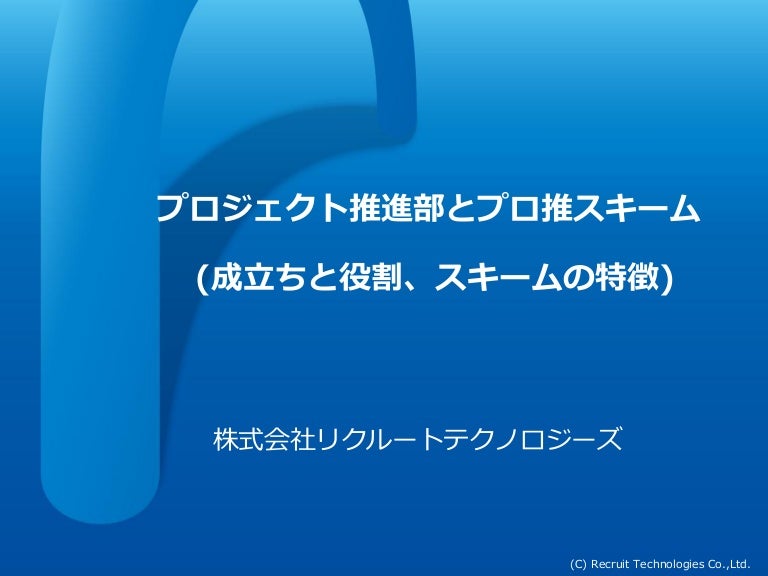 プロジェクト推進部とプロ推スキーム

(成立ちと役割、スキームの特徴)

株式会社リクルートテクノロジーズ

(C) Recruit Technologies Co.,Ltd.